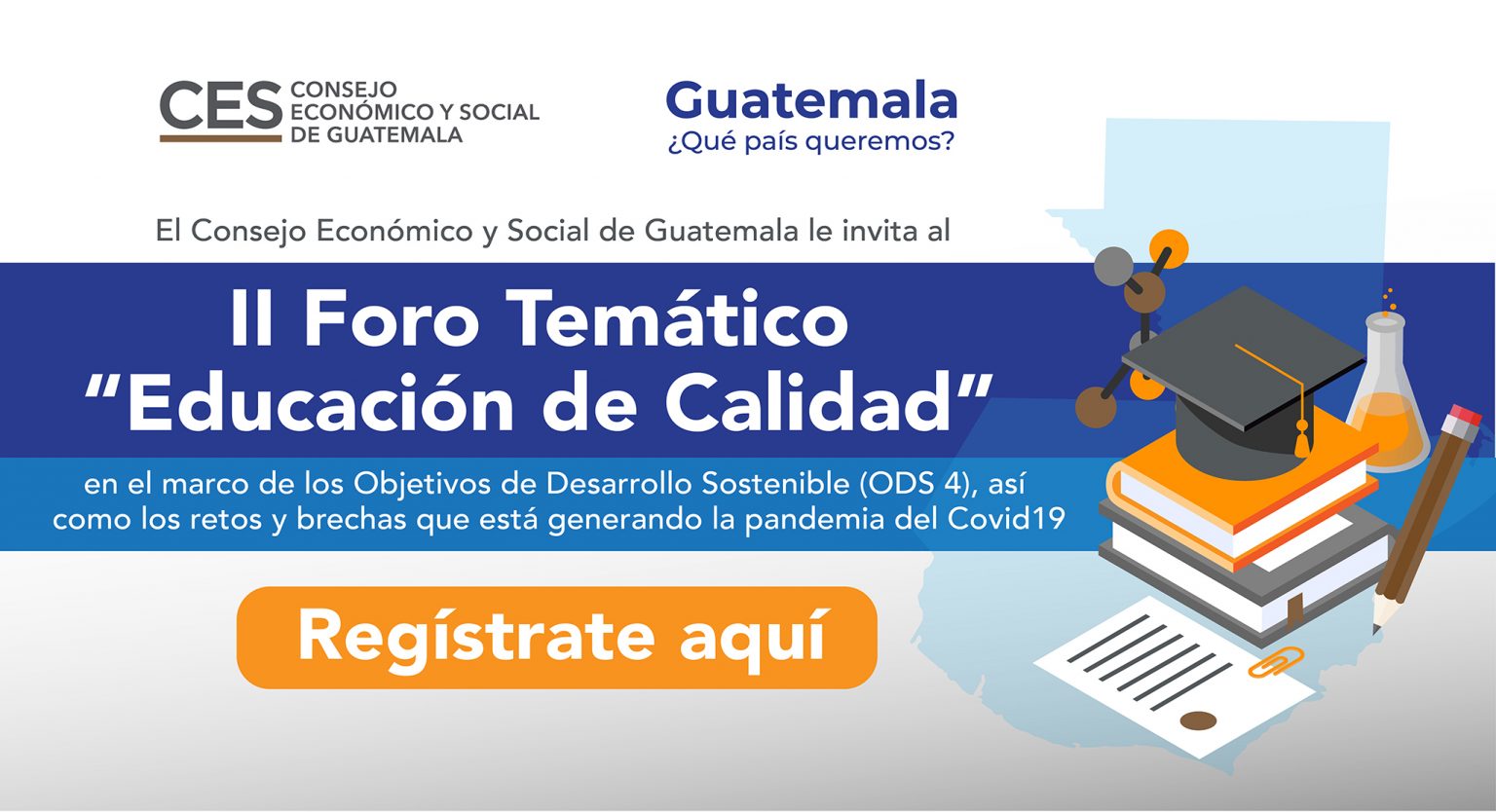 CES CONSEJO ECONÓMICO Y SOCIAL DE GUATEMALA

Guatemala
¿Qué país queremos?

El Consejo Económico y Social de Guatemala le invita al

II Foro Temático
"Educación de Calidad"

en el marco de los Objetivos de Desarrollo Sostenible (ODS 4), así como los retos y brechas que está generando la pandemia del Covid19

Regístrate aquí